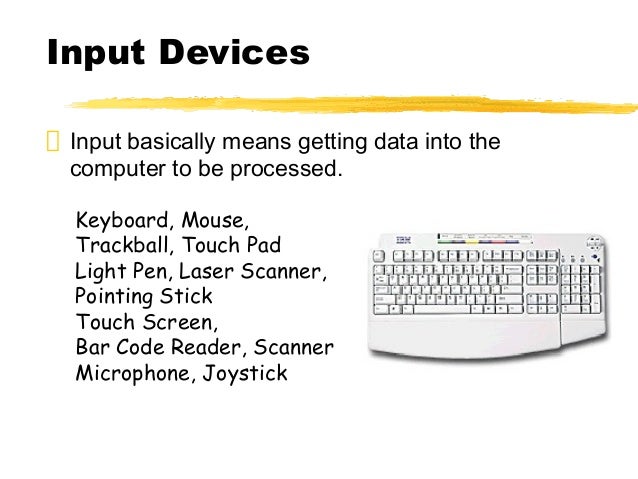 Input Devices

Input basically means getting data into the computer to be processed.

Keyboard, Mouse,
Trackball, Touch Pad
Light Pen, Laser Scanner,
Pointing Stick
Touch Screen,
Bar Code Reader, Scanner
Microphone, Joystick

IBM